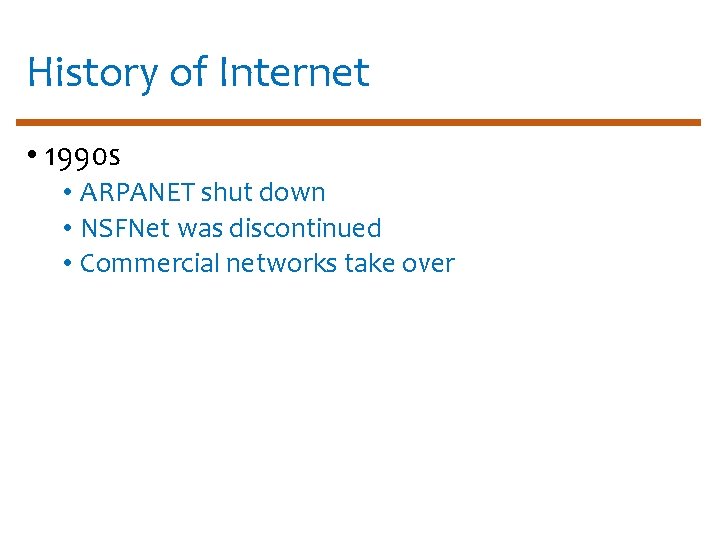 History of Internet

• 1990s
  • ARPANET shut down
  • NSFNet was discontinued
  • Commercial networks take over